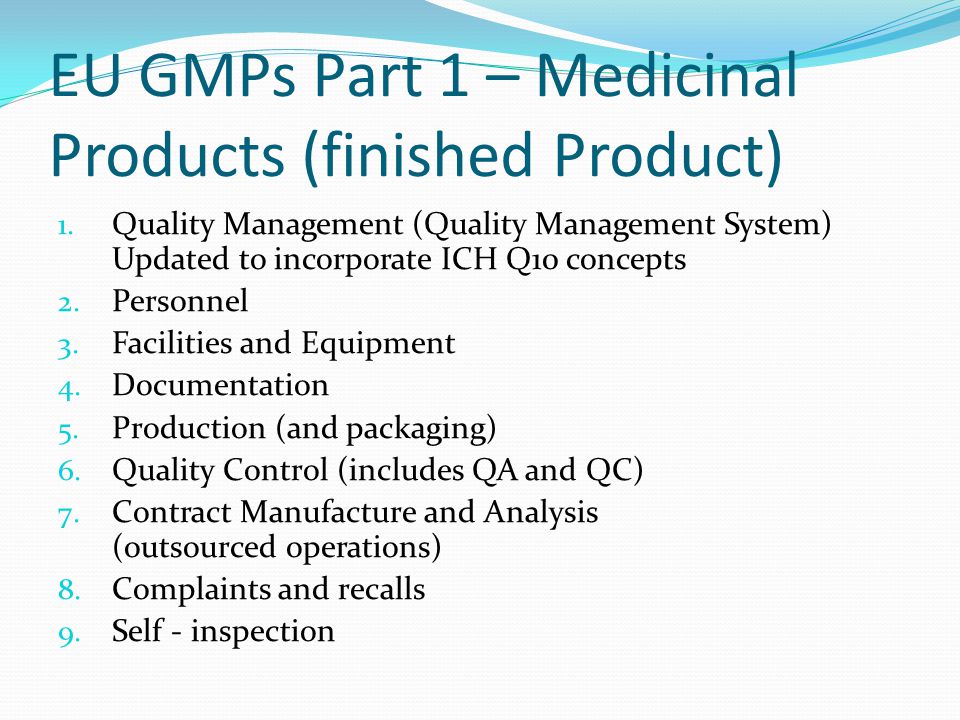 EU GMPs Part 1 – Medicinal Products (finished Product)

1. Quality Management (Quality Management System) Updated to incorporate ICH Q10 concepts
2. Personnel
3. Facilities and Equipment
4. Documentation
5. Production (and packaging)
6. Quality Control (includes QA and QC)
7. Contract Manufacture and Analysis (outsourced operations)
8. Complaints and recalls
9. Self - inspection